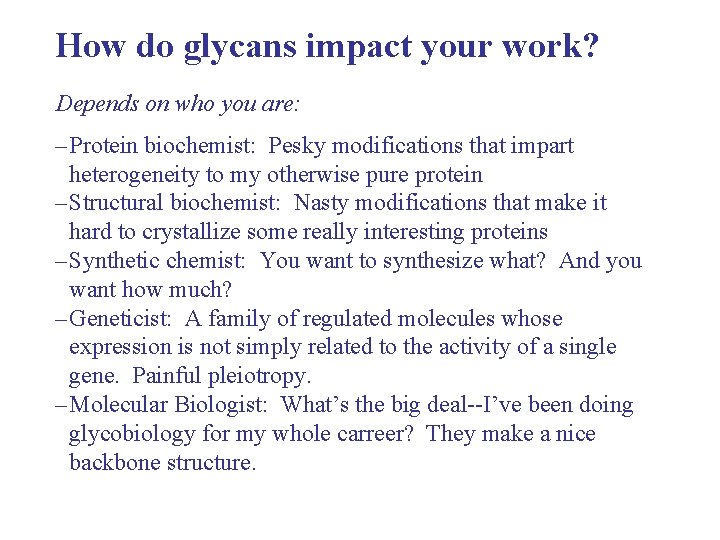 How do glycans impact your work?

Depends on who you are:

–Protein biochemist: Pesky modifications that impart heterogeneity to my otherwise pure protein
–Structural biochemist: Nasty modifications that make it hard to crystallize some really interesting proteins
–Synthetic chemist: You want to synthesize what? And you want how much?
–Geneticist: A family of regulated molecules whose expression is not simply related to the activity of a single gene. Painful pleiotropy.
–Molecular Biologist: What's the big deal--I've been doing glycobiology for my whole carreer? They make a nice backbone structure.